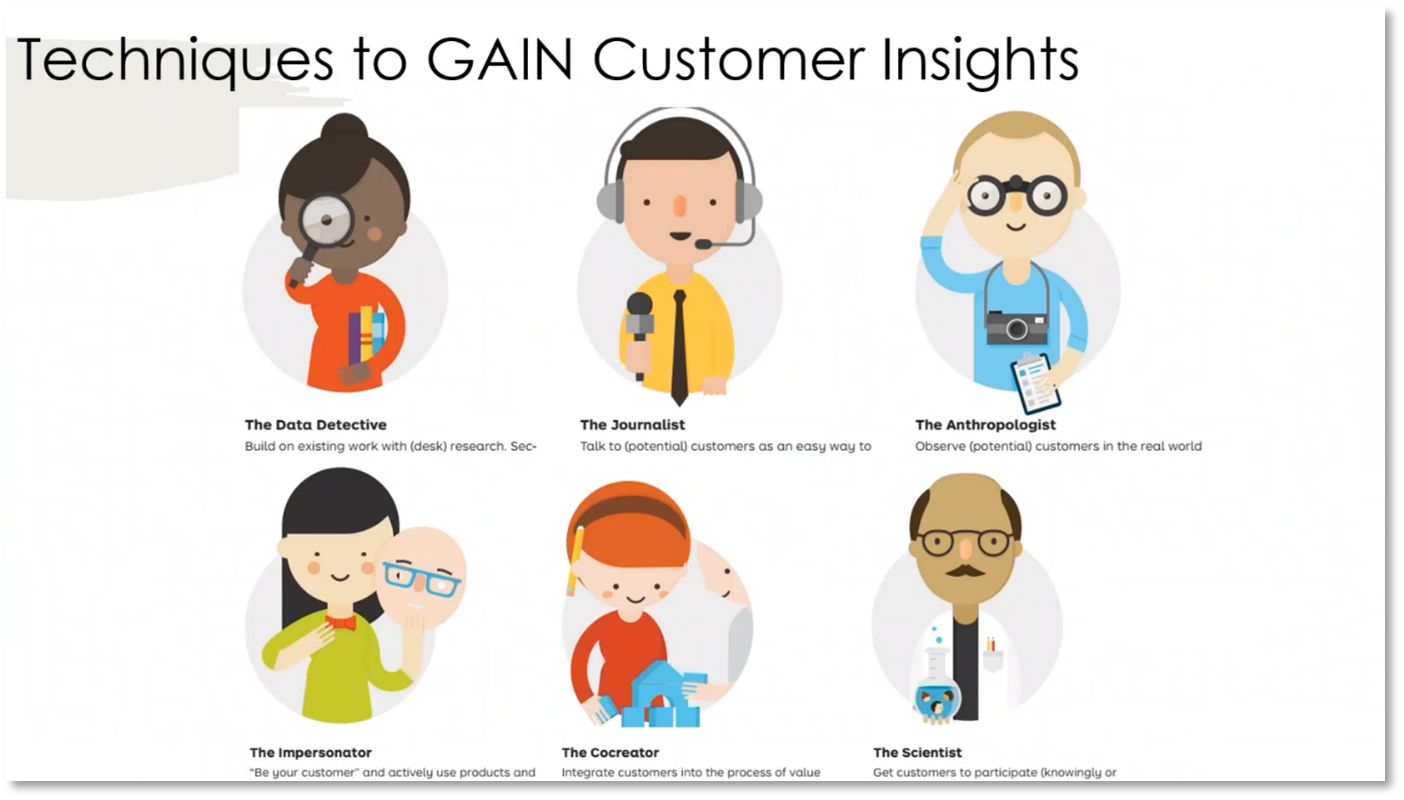 Techniques to GAIN Customer Insights

The Data Detective
Build on existing work with (desk) research. Sec-

The Journalist
Talk to (potential) customers as an easy way to

The Anthropologist
Observe (potential) customers in the real world

The Impersonator
"Be your customer" and actively use products and

The Cocreator
Integrate customers into the process of value

The Scientist
Get customers to participate (knowingly or